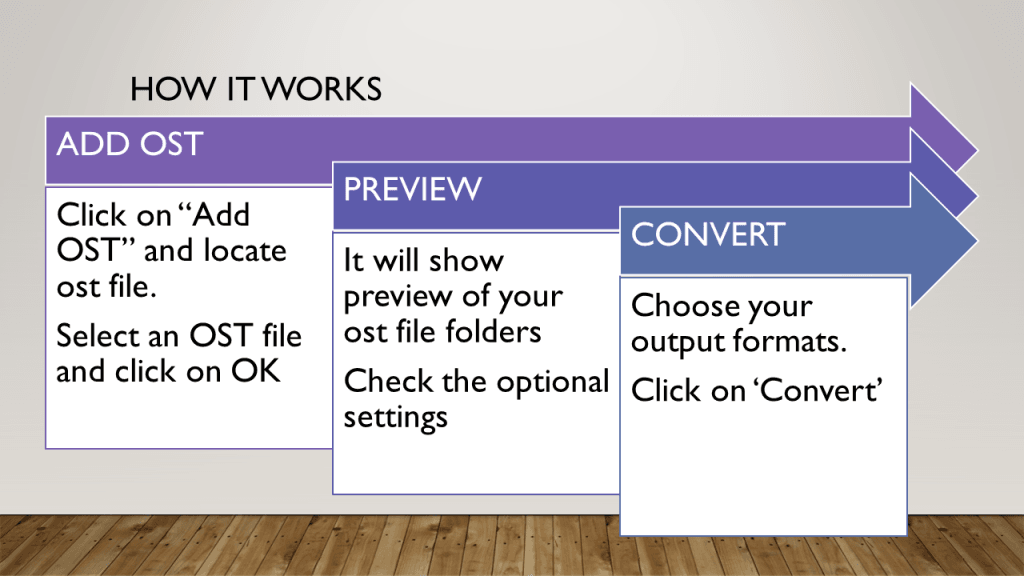 HOW IT WORKS

ADD OST

Click on "Add OST" and locate ost file.

Select an OST file and click on OK

PREVIEW

It will show preview of your ost file folders

Check the optional settings

CONVERT

Choose your output formats.

Click on 'Convert'